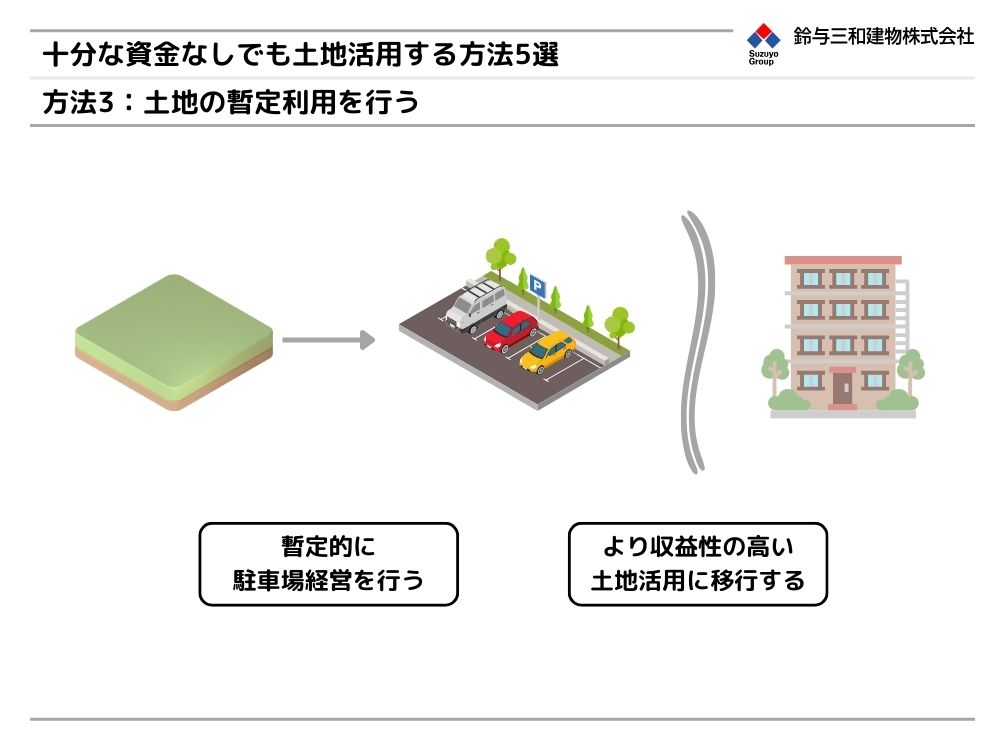 十分な資金なしでも土地活用する方法5選

Suzuyo Group 鈴与三和建物株式会社

方法3：土地の暫定利用を行う

P

暫定的に
駐車場経営を行う

より収益性の高い
土地活用に移行する